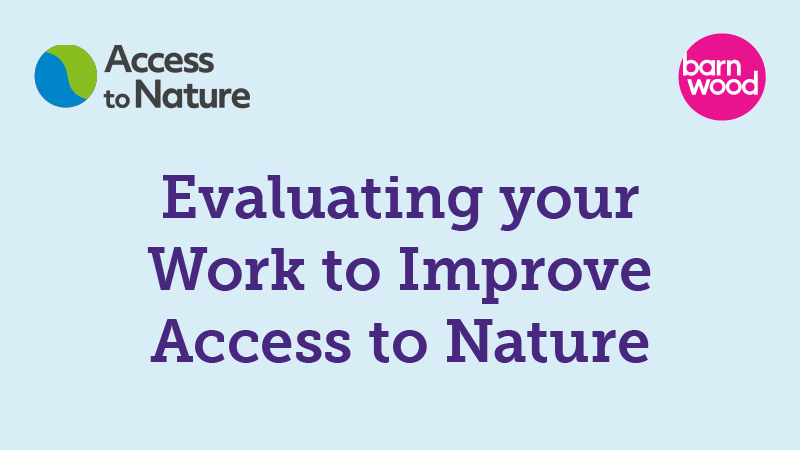 Access to Nature

barn wood

Evaluating your Work to Improve Access to Nature